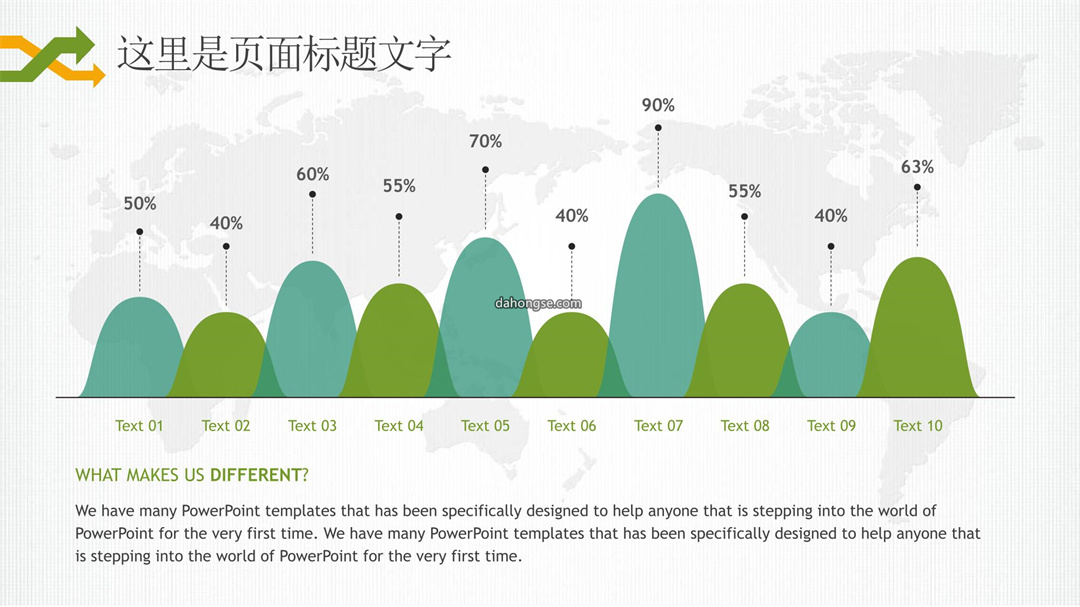 这里是页面标题文字

50%
40%
60%
55%
70%
40%
90%
55%
40%
63%

dahongse.com

Text 01 Text 02 Text 03 Text 04 Text 05 Text 06 Text 07 Text 08 Text 09 Text 10

WHAT MAKES US DIFFERENT?

We have many PowerPoint templates that has been specifically designed to help anyone that is stepping into the world of PowerPoint for the very first time. We have many PowerPoint templates that has been specifically designed to help anyone that is stepping into the world of PowerPoint for the very first time.